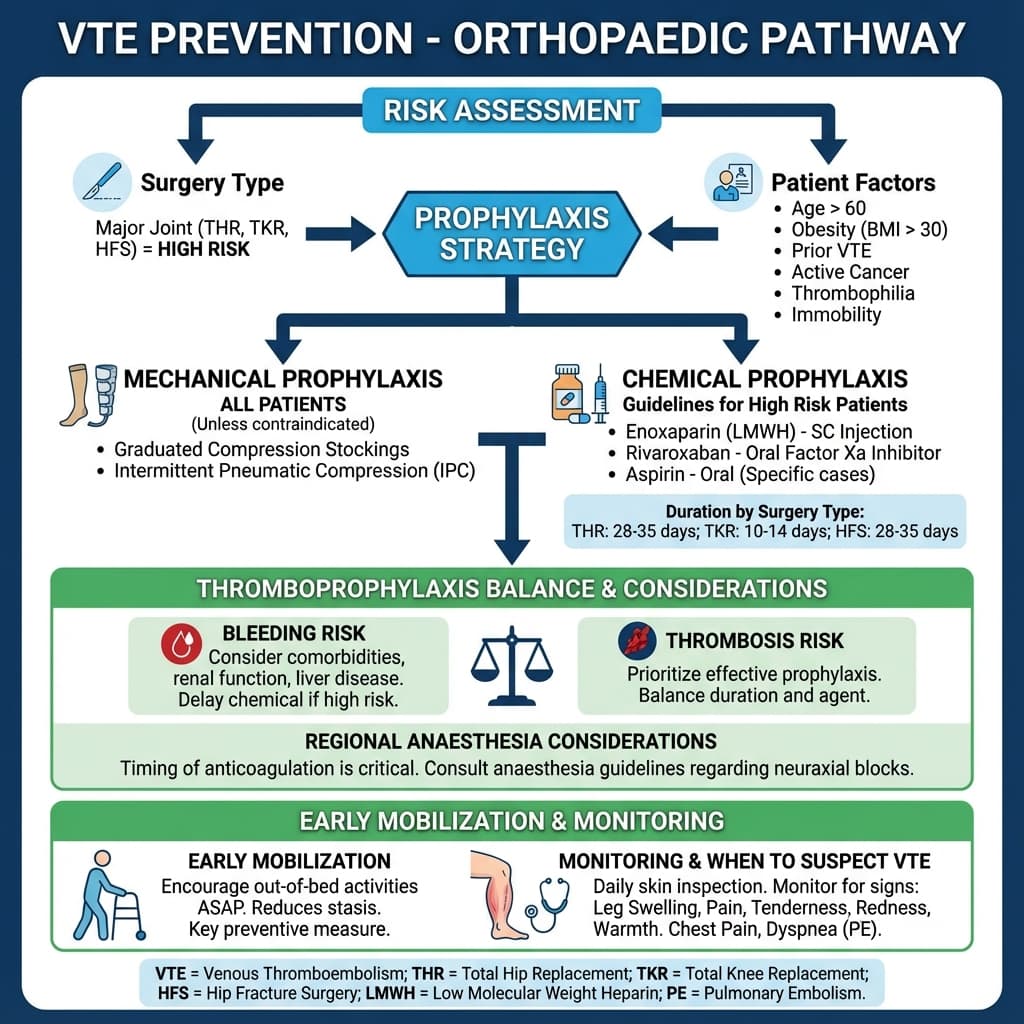 VTE PREVENTION - ORTHOPAEDIC PATHWAY

RISK ASSESSMENT

Surgery Type
Major Joint (THR, TKR, HFS) = HIGH RISK

PROPHYLAXIS STRATEGY

Patient Factors
• Age > 60
• Obesity (BMI > 30)
• Prior VTE
• Active Cancer
• Thrombophilia
• Immobility

MECHANICAL PROPHYLAXIS
ALL PATIENTS
(Unless contraindicated)
• Graduated Compression Stockings
• Intermittent Pneumatic Compression (IPC)

CHEMICAL PROPHYLAXIS
Guidelines for High Risk Patients
• Enoxaparin (LMWH) - SC Injection
• Rivaroxaban - Oral Factor Xa Inhibitor
• Aspirin - Oral (Specific cases)

Duration by Surgery Type:
THR: 28-35 days; TKR: 10-14 days; HFS: 28-35 days

THROMBOPROPHYLAXIS BALANCE & CONSIDERATIONS

BLEEDING RISK
Consider comorbidities, renal function, liver disease. Delay chemical if high risk.

THROMBOSIS RISK
Prioritize effective prophylaxis. Balance duration and agent.

REGIONAL ANAESTHESIA CONSIDERATIONS
Timing of anticoagulation is critical. Consult anaesthesia guidelines regarding neuraxial blocks.

EARLY MOBILIZATION & MONITORING

EARLY MOBILIZATION
Encourage out-of-bed activities ASAP. Reduces stasis. Key preventive measure.

MONITORING & WHEN TO SUSPECT VTE
Daily skin inspection. Monitor for signs: Leg Swelling, Pain, Tenderness, Redness, Warmth. Chest Pain, Dyspnea (PE).

VTE = Venous Thromboembolism; THR = Total Hip Replacement; TKR = Total Knee Replacement; HFS = Hip Fracture Surgery; LMWH = Low Molecular Weight Heparin; PE = Pulmonary Embolism.